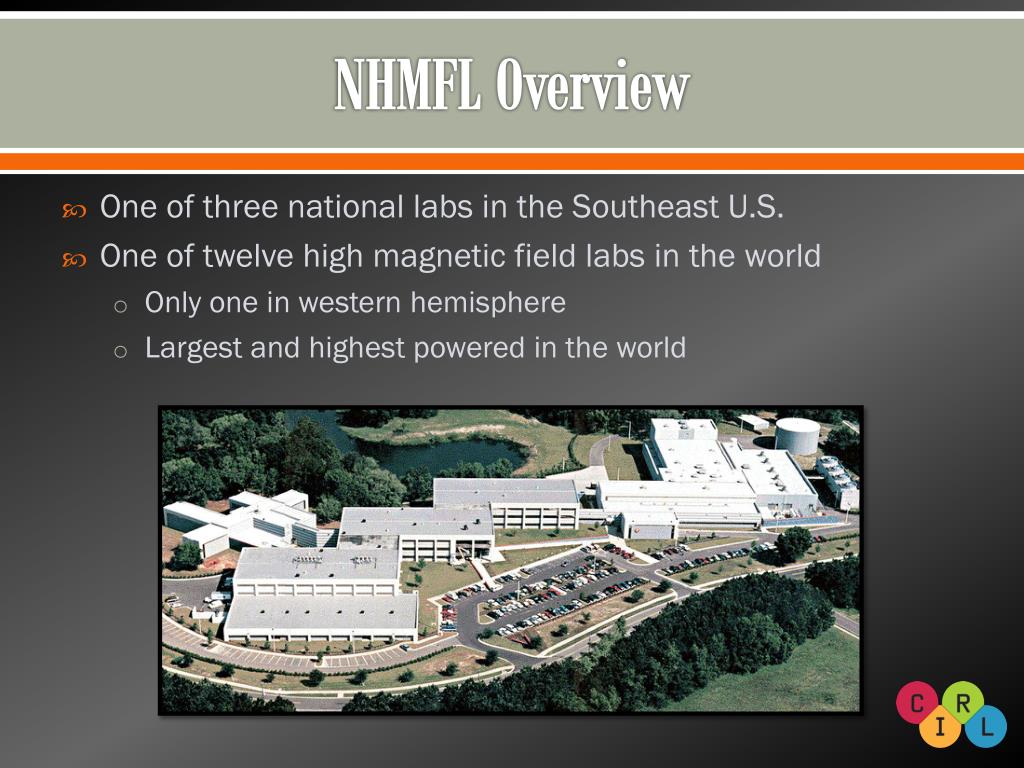 NHMFL Overview

One of three national labs in the Southeast U.S.

One of twelve high magnetic field labs in the world

o Only one in western hemisphere

o Largest and highest powered in the world

C R I L